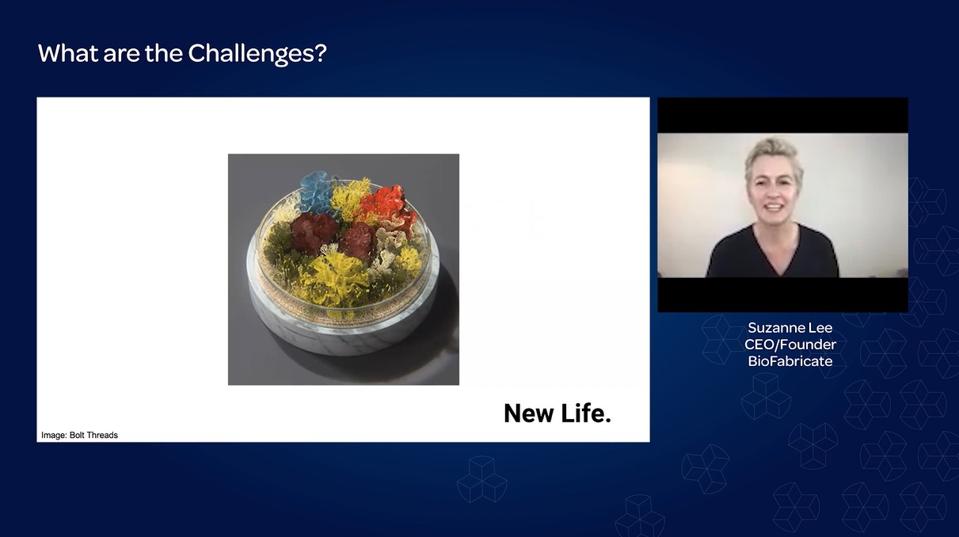 What are the Challenges?

New Life.

Image: Bolt Threads

Suzanne Lee
CEO/Founder
BioFabricate